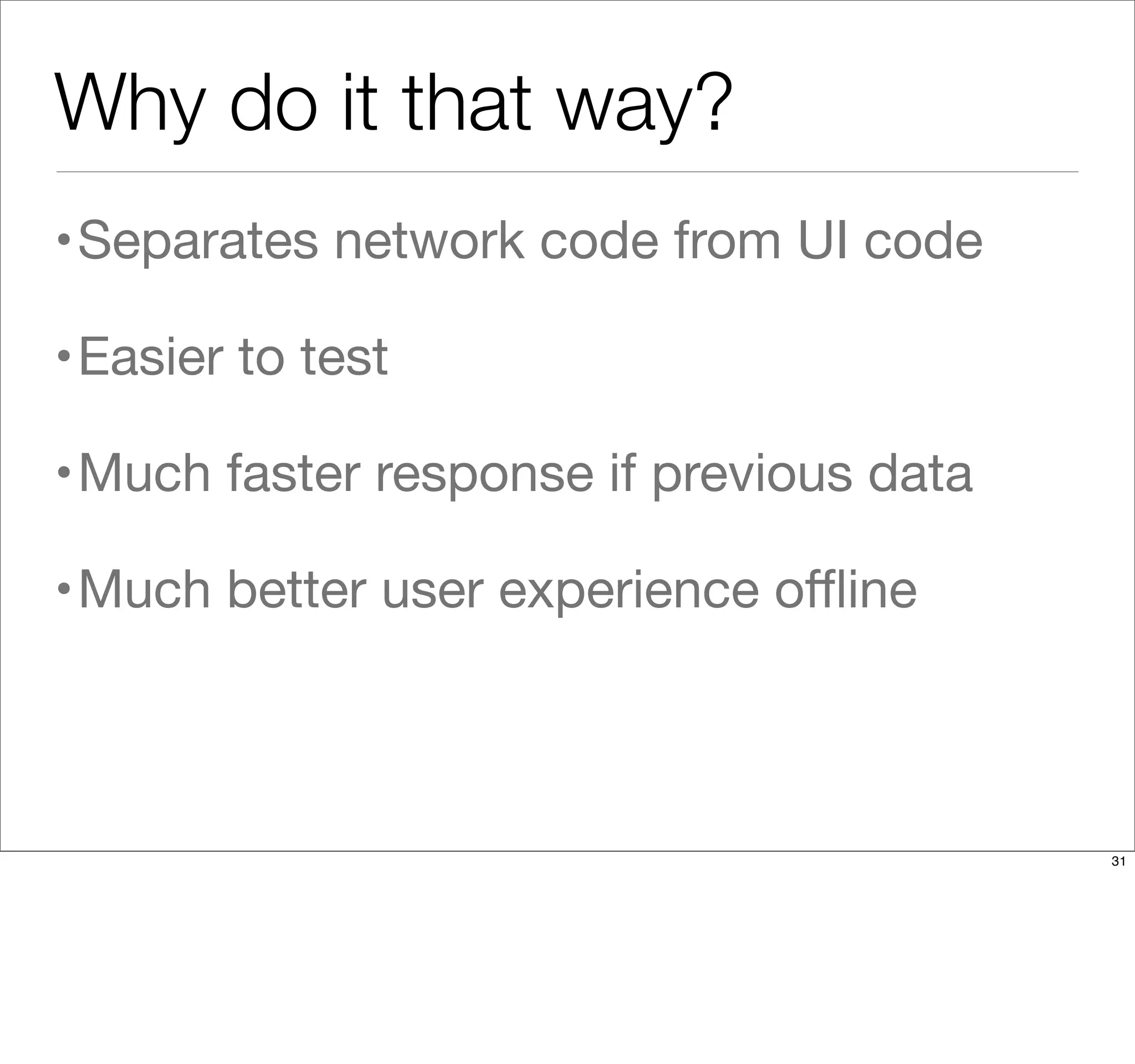 Why do it that way?

• Separates network code from UI code

• Easier to test

• Much faster response if previous data

• Much better user experience offline

31